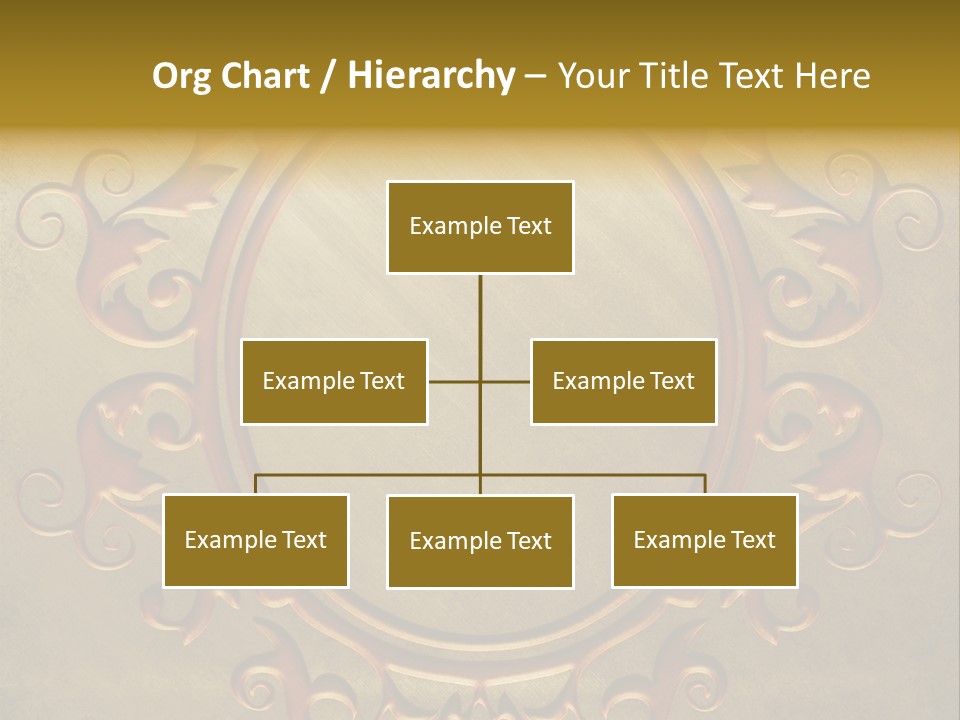 Org Chart / Hierarchy – Your Title Text Here

Example Text

Example Text

Example Text

Example Text

Example Text

Example Text